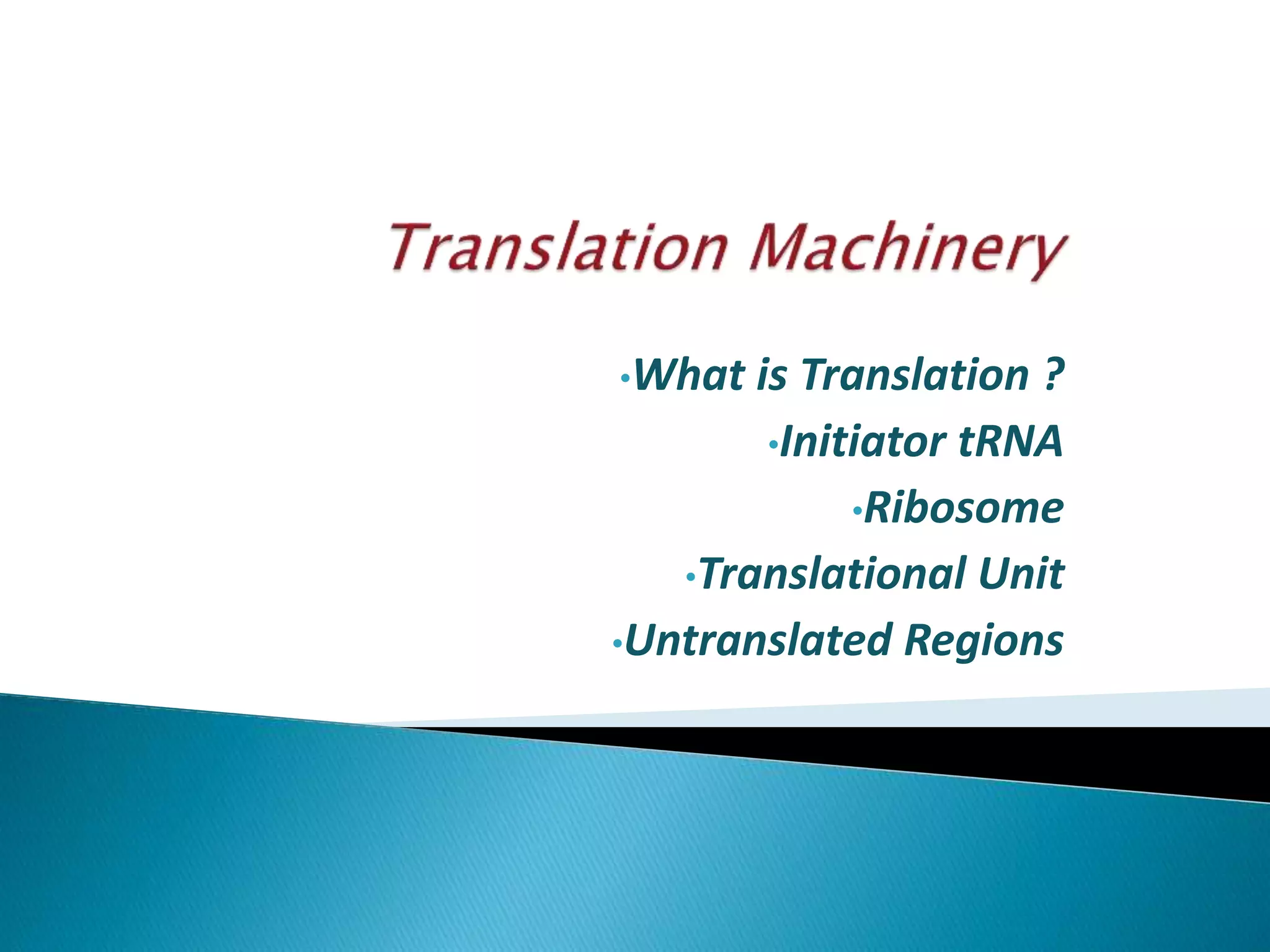 Translation Machinery

•What is Translation ?
•Initiator tRNA
•Ribosome
•Translational Unit
•Untranslated Regions